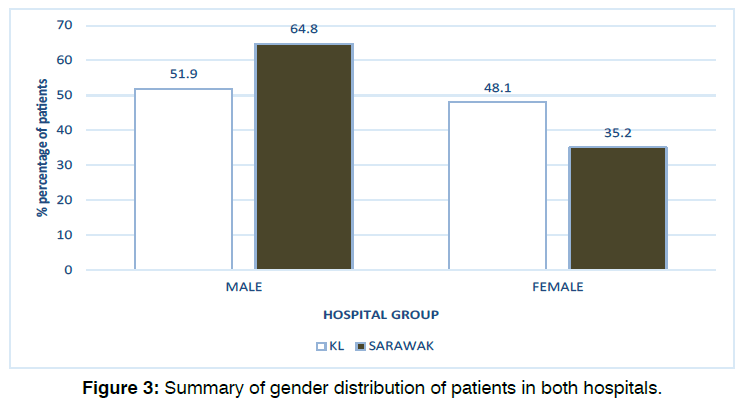 % percentage of patients

70
60
50
40
30
20
10
0

51.9
64.8
48.1
35.2

MALE
FEMALE

HOSPITAL GROUP

KL SARAWAK

**Figure 3:** Summary of gender distribution of patients in both hospitals.